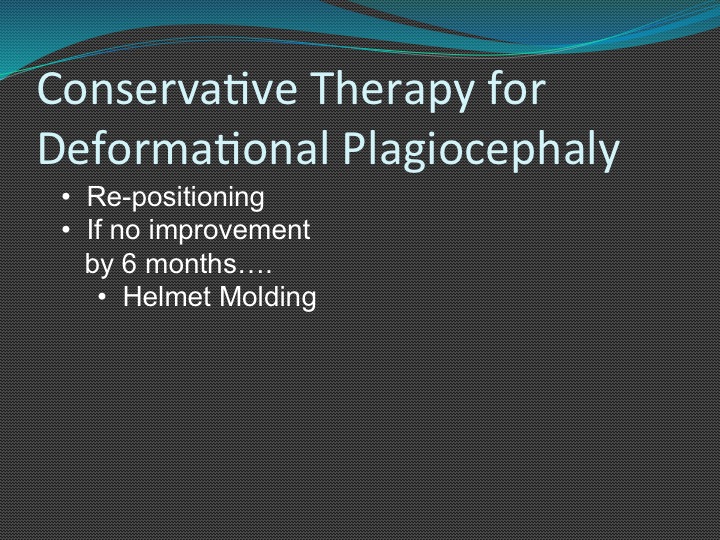 Conservative Therapy for Deformational Plagiocephaly

• Re-positioning
• If no improvement by 6 months….
  • Helmet Molding